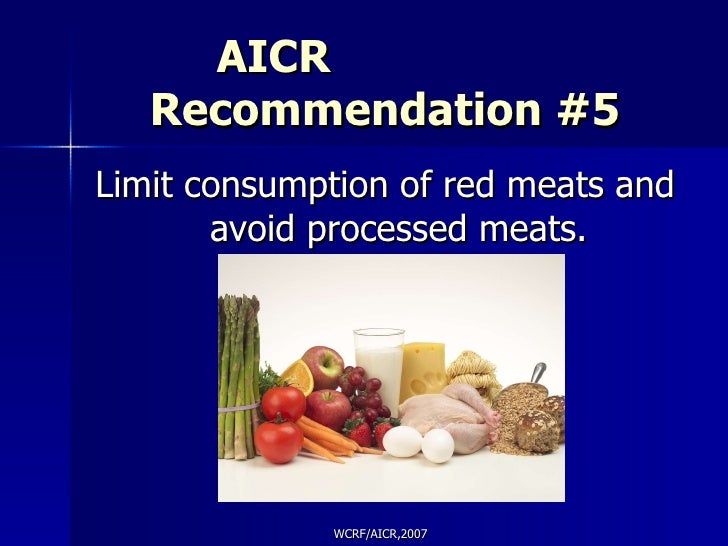 AICR Recommendation #5

Limit consumption of red meats and avoid processed meats.

WCRF/AICR,2007